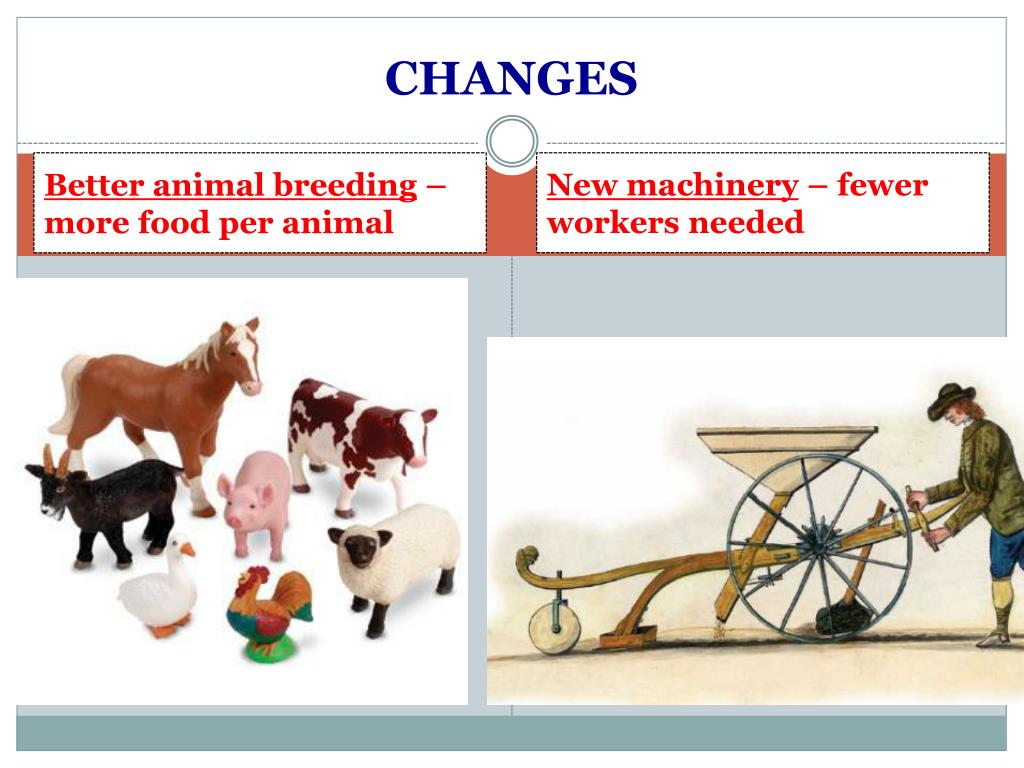 CHANGES

Better animal breeding – more food per animal

New machinery – fewer workers needed